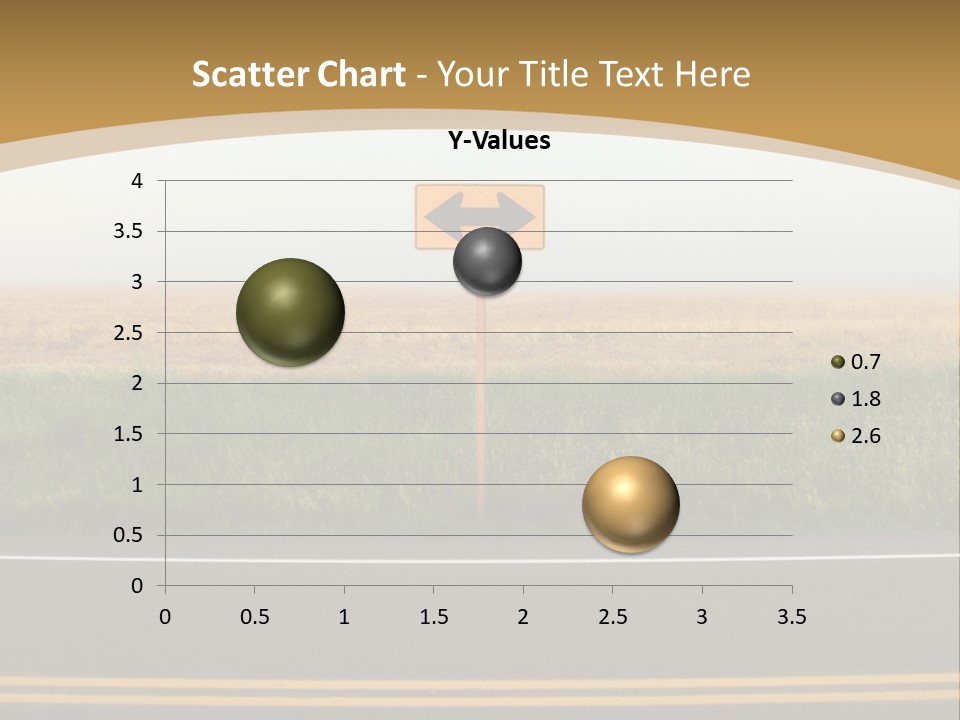 Scatter Chart - Your Title Text Here

Y-Values

4
3.5
3
2.5
2
1.5
1
0.5
0

0 0.5 1 1.5 2 2.5 3 3.5

0.7
1.8
2.6